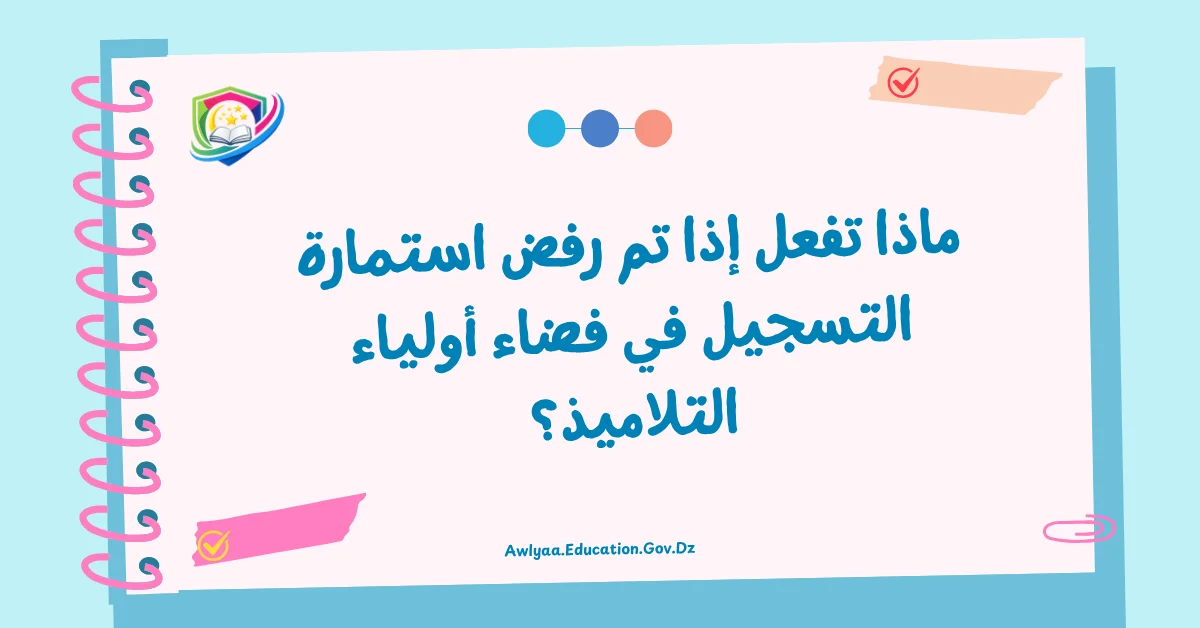 ماذا تفعل إذا تم رفض استمارة التسجيل في فضاء أولياء التلاميذ؟

Awlyaa.Education.Gov.Dz